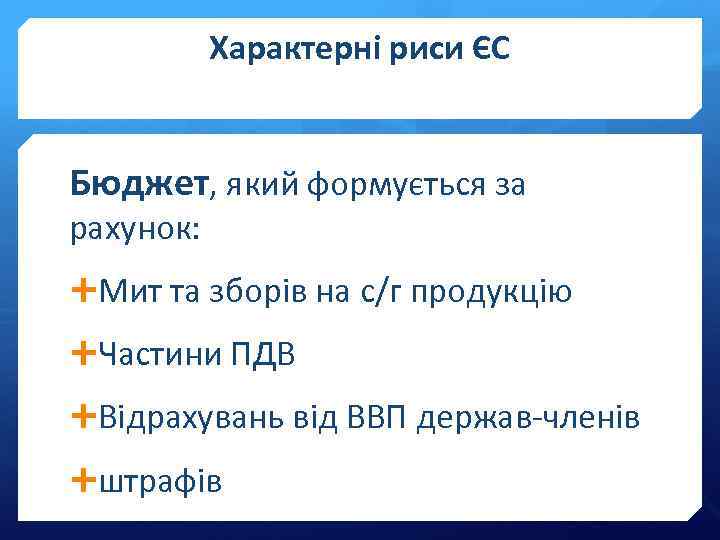 Характерні риси ЄС

Бюджет, який формується за рахунок:

Мит та зборів на с/г продукцію

Частини ПДВ

Відрахувань від ВВП держав-членів

штрафів